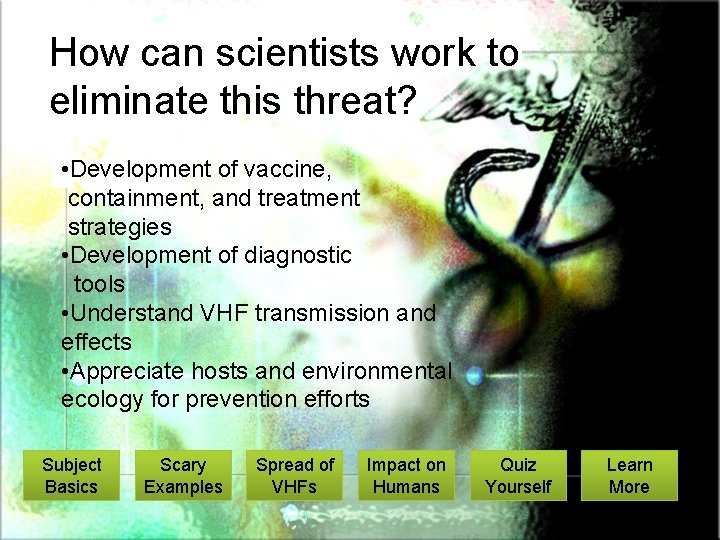 How can scientists work to eliminate this threat?

•Development of vaccine, containment, and treatment strategies
•Development of diagnostic tools
•Understand VHF transmission and effects
•Appreciate hosts and environmental ecology for prevention efforts

Subject Basics
Scary Examples
Spread of VHFs
Impact on Humans
Quiz Yourself
Learn More